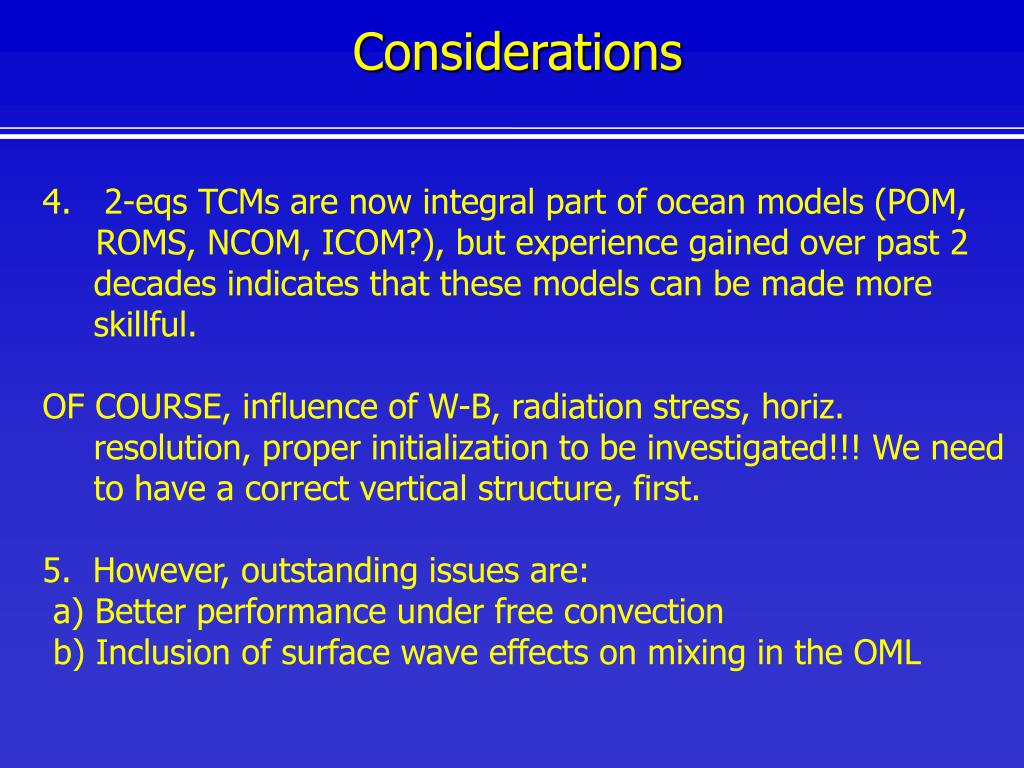 Considerations

4. 2-eqs TCMs are now integral part of ocean models (POM, ROMS, NCOM, ICOM?), but experience gained over past 2 decades indicates that these models can be made more skillful.

OF COURSE, influence of W-B, radiation stress, horiz. resolution, proper initialization to be investigated!!! We need to have a correct vertical structure, first.

5. However, outstanding issues are:
a) Better performance under free convection
b) Inclusion of surface wave effects on mixing in the OML